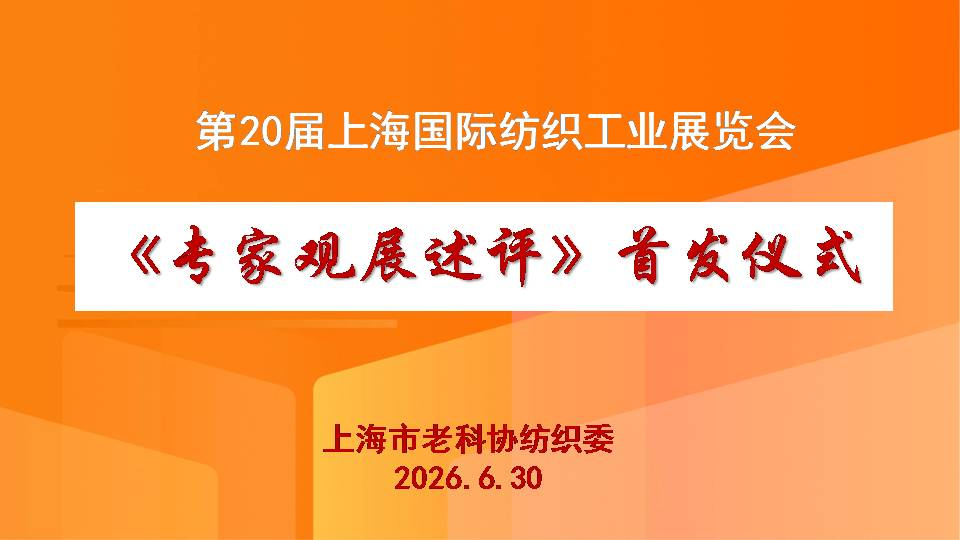 第20届上海国际纺织工业展览会

《专家观展述评》首发仪式

上海市老科协纺织委
2026.6.30